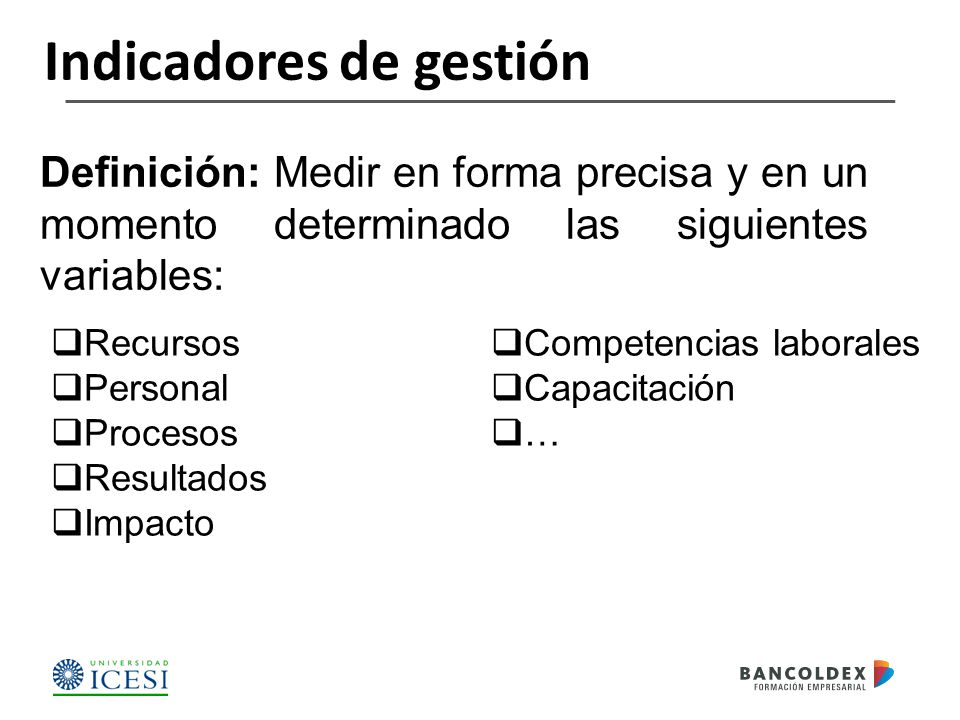 Indicadores de gestión

Definición: Medir en forma precisa y en un momento determinado las siguientes variables:

❑Recursos
❑Personal
❑Procesos
❑Resultados
❑Impacto

❑Competencias laborales
❑Capacitación
❑…

UNIVERSIDAD ICESI

BANCOLDEX FORMACIÓN EMPRESARIAL